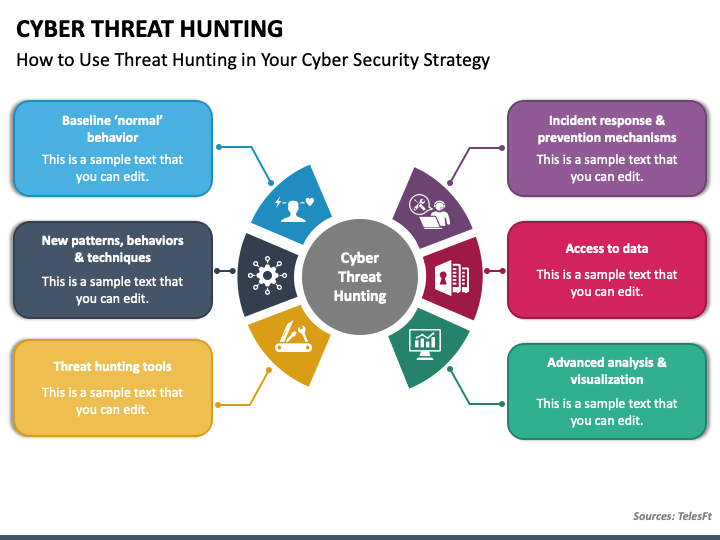 CYBER THREAT HUNTING

How to Use Threat Hunting in Your Cyber Security Strategy

Baseline 'normal' behavior

This is a sample text that you can edit.

New patterns, behaviors & techniques

This is a sample text that you can edit.

Threat hunting tools

This is a sample text that you can edit.

Cyber Threat Hunting

Incident response & prevention mechanisms

This is a sample text that you can edit.

Access to data

This is a sample text that you can edit.

Advanced analysis & visualization

This is a sample text that you can edit.

Sources: TelesFt